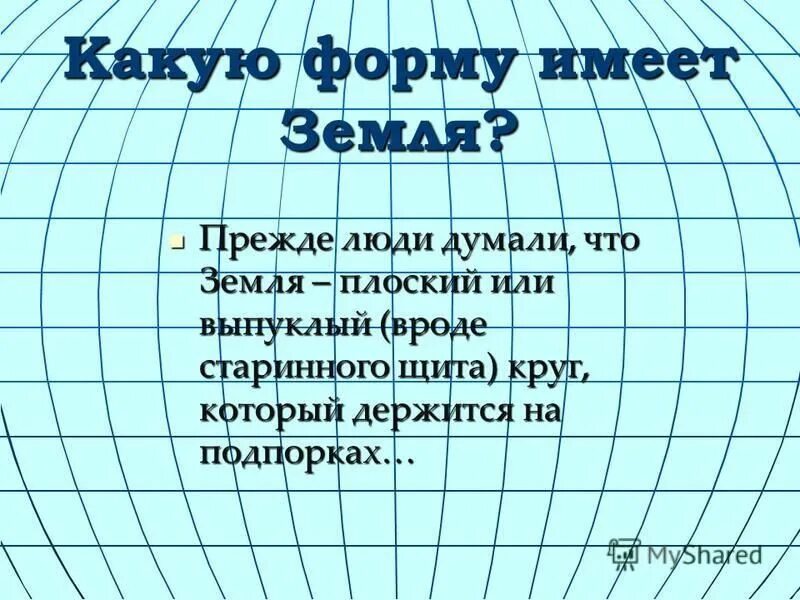 Какую форму имеет Земля?

Прежде люди думали, что Земля – плоский или выпуклый (вроде старинного щита) круг, который держится на подпорках…

MyShared